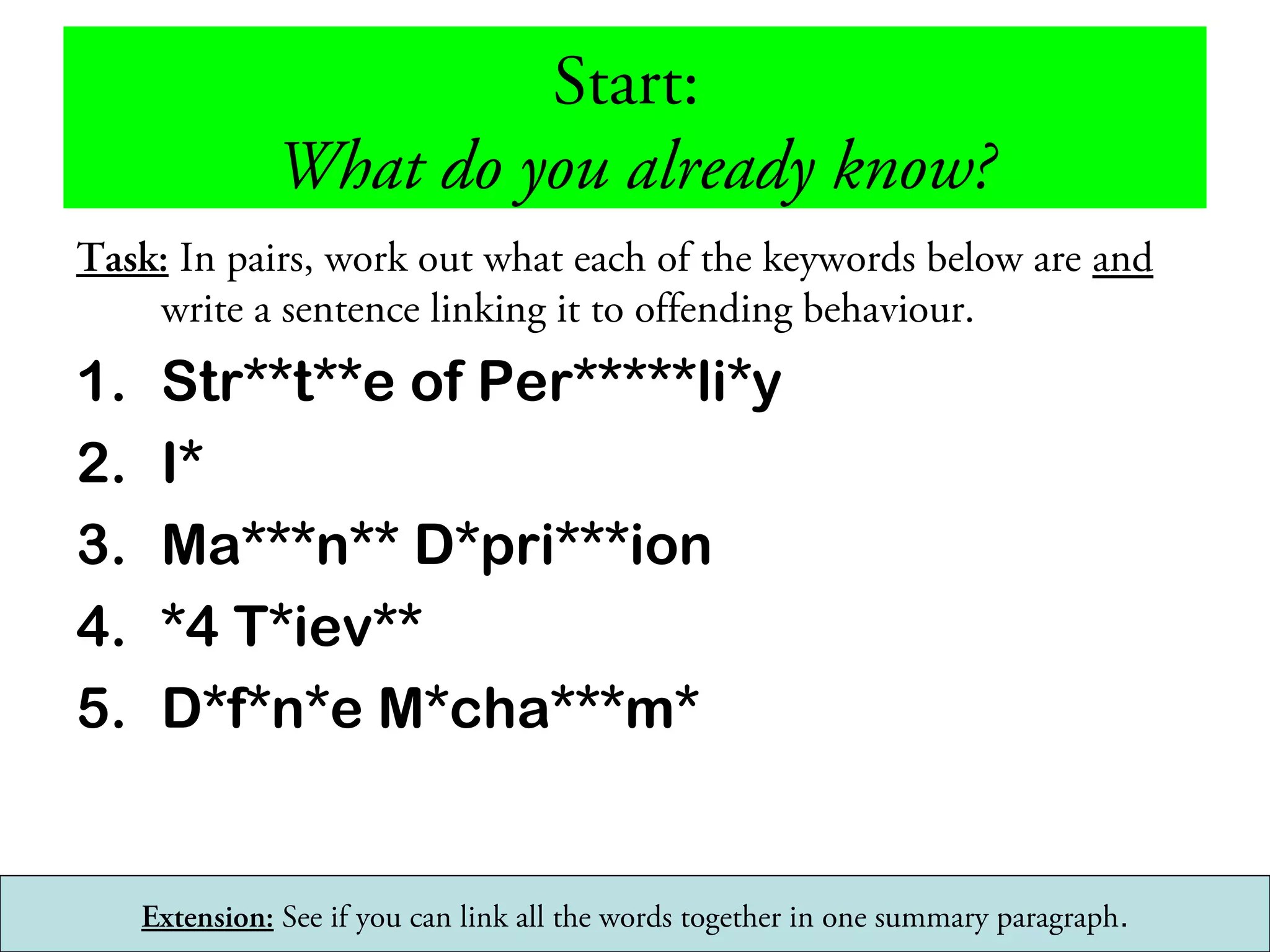 Start:
What do you already know?

Task: In pairs, work out what each of the keywords below are and write a sentence linking it to offending behaviour.

1. Str\*\*t\*\*e of Per\*\*\*\*\*li\*y
2. I\*
3. Ma\*\*\*n\*\* D\*pri\*\*\*ion
4. \*4 T\*iev\*\*
5. D\*f\*n\*e M\*cha\*\*\*m\*

Extension: See if you can link all the words together in one summary paragraph.